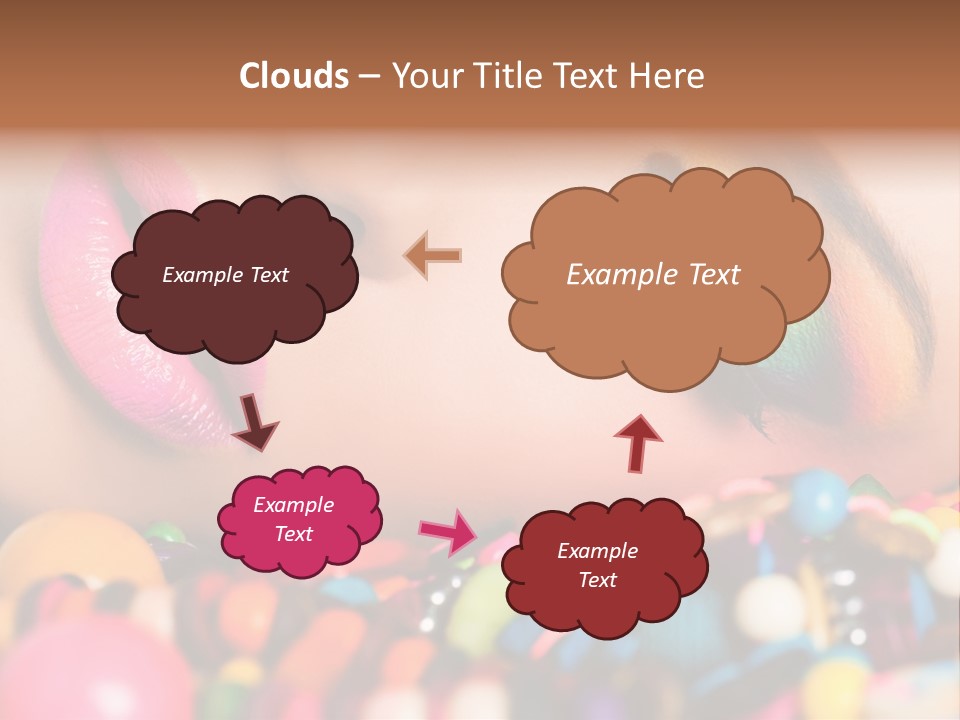 Clouds – Your Title Text Here

Example Text

Example Text

Example Text

Example Text